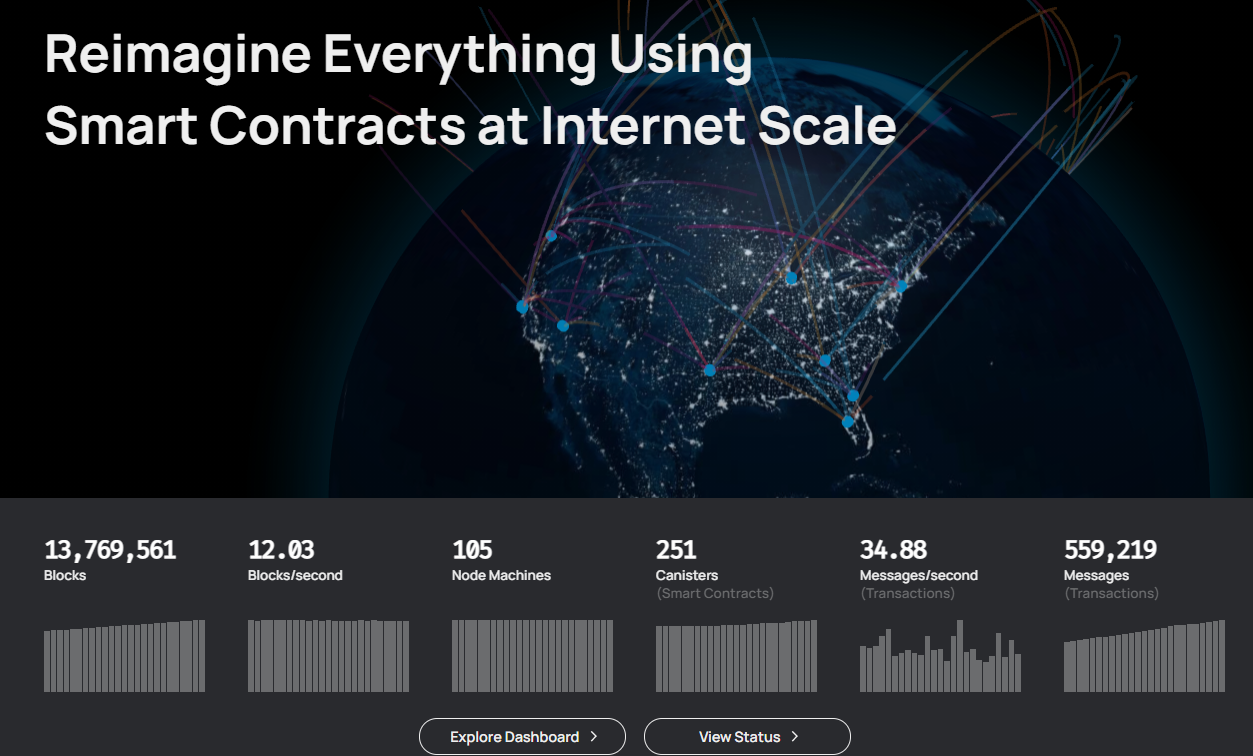 Reimagine Everything Using Smart Contracts at Internet Scale

13,769,561
Blocks

12.03
Blocks/second

105
Node Machines

251
Canisters
(Smart Contracts)

34.88
Messages/second
(Transactions)

559,219
Messages
(Transactions)

Explore Dashboard >

View Status >